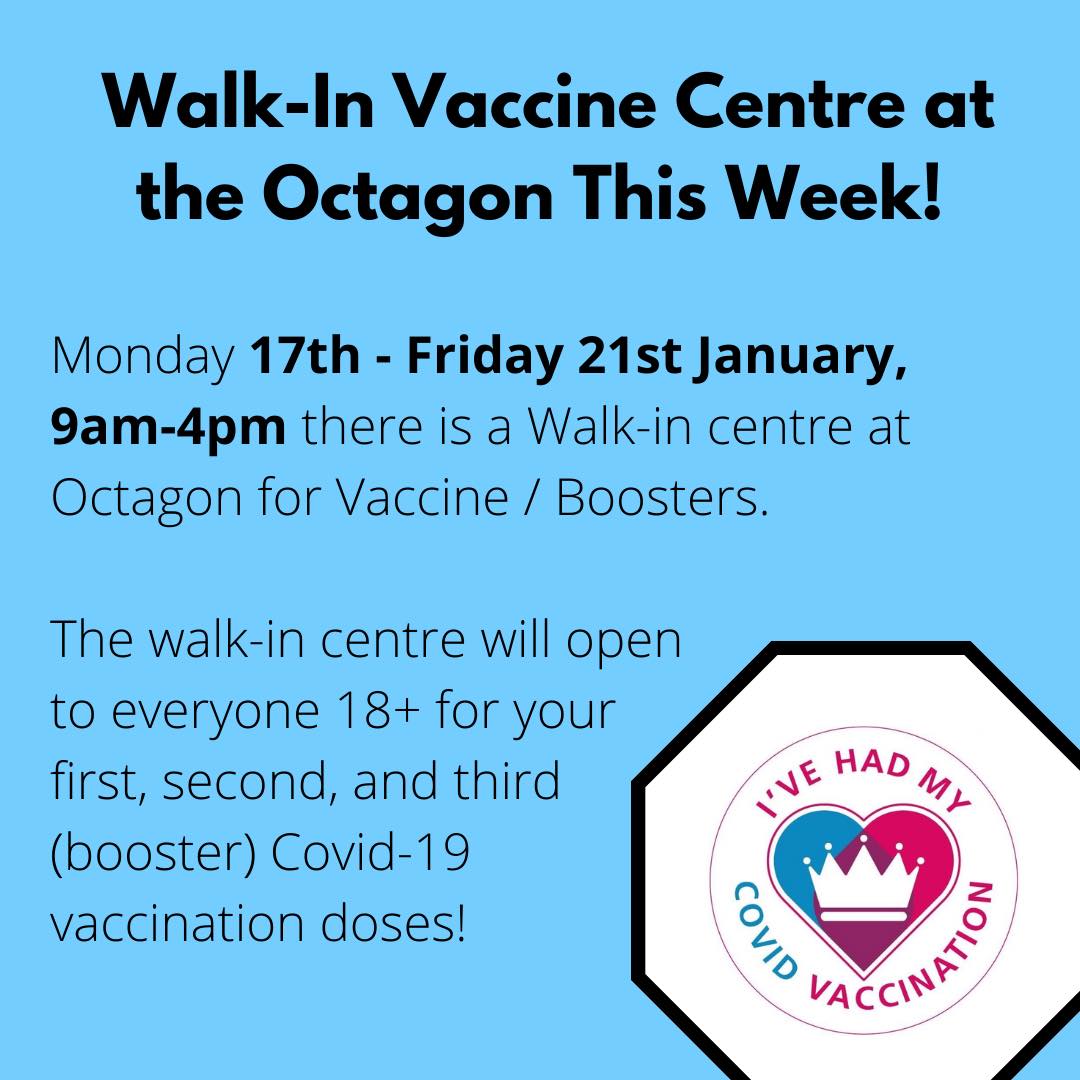 Walk-In Vaccine Centre at the Octagon This Week!

Monday 17th - Friday 21st January, 9am-4pm there is a Walk-in centre at Octagon for Vaccine / Boosters.

The walk-in centre will open to everyone 18+ for your first, second, and third (booster) Covid-19 vaccination doses!

I'VE HAD MY COVID VACCINATION